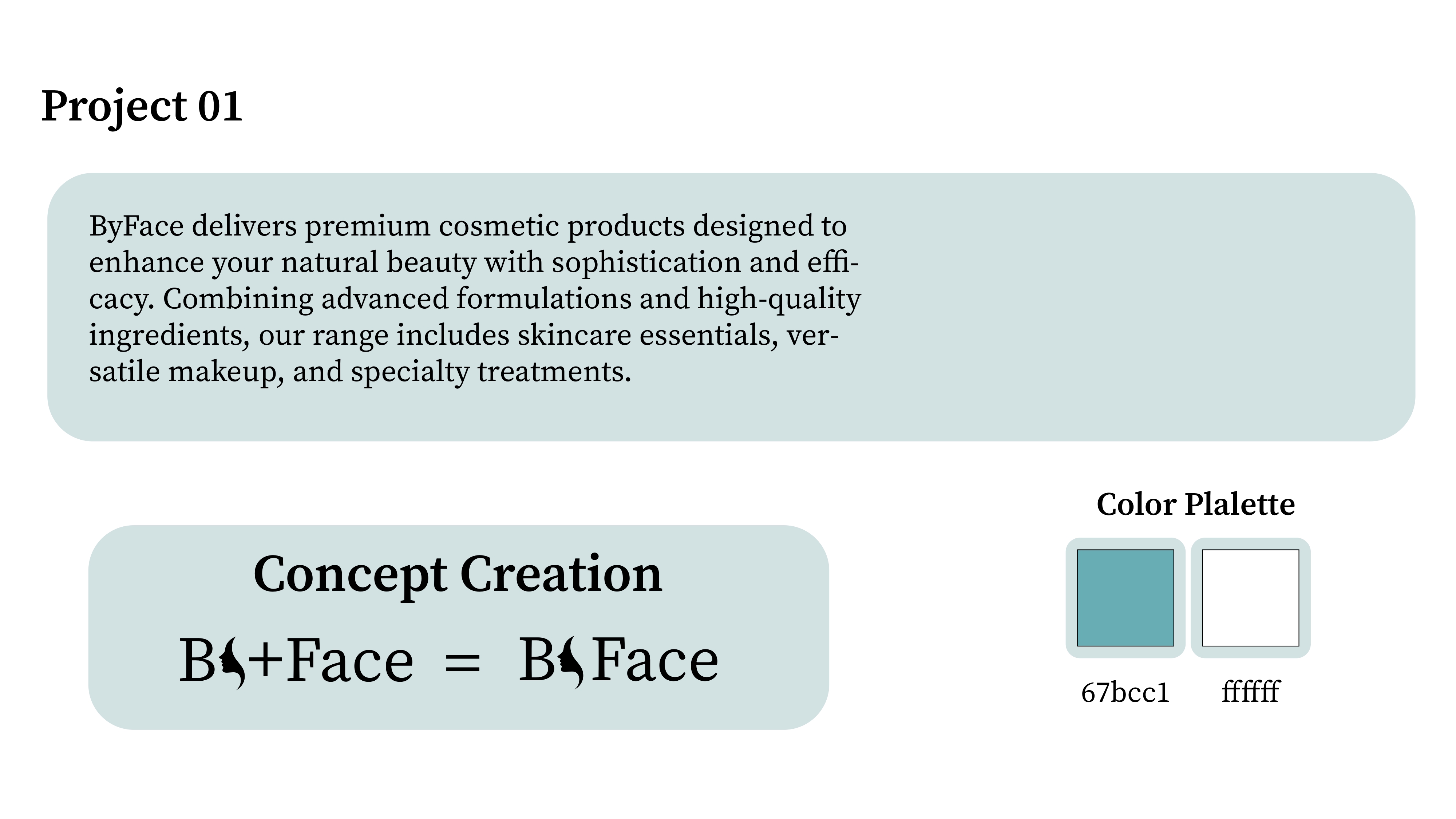 Project 01

ByFace delivers premium cosmetic products designed to enhance your natural beauty with sophistication and efficacy. Combining advanced formulations and high-quality ingredients, our range includes skincare essentials, versatile makeup, and specialty treatments.

Concept Creation

B+Face = BFace

Color Plalette

67bcc1

ffffff